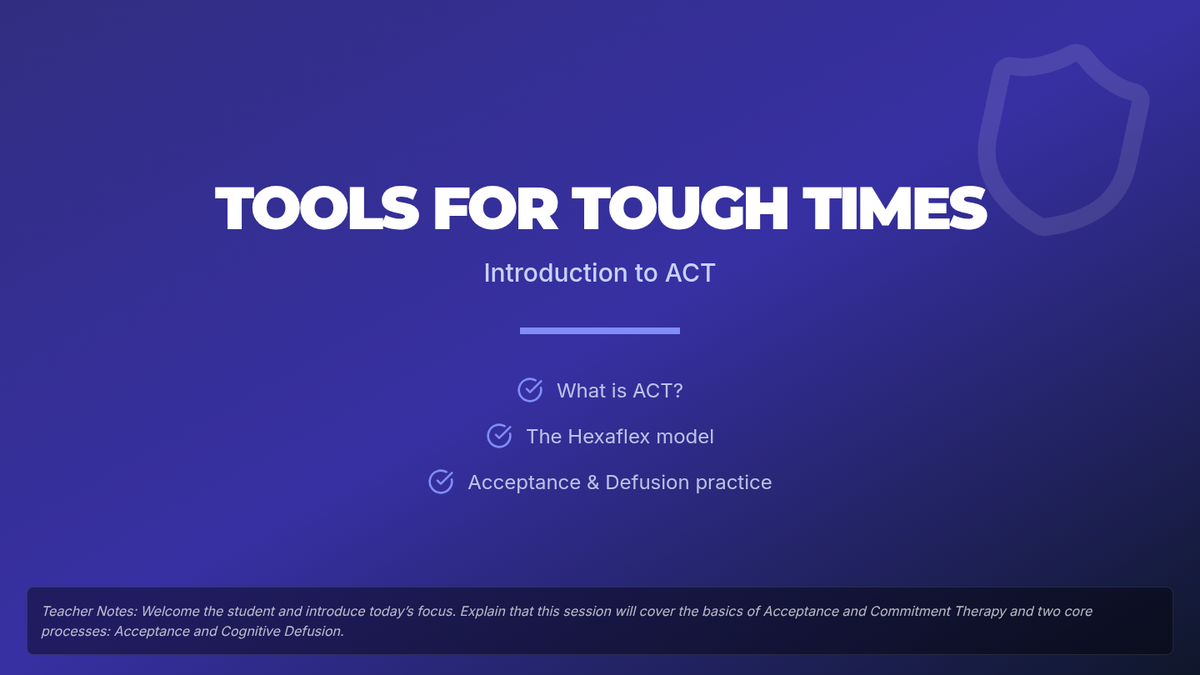 TOOLS FOR TOUGH TIMES

Introduction to ACT

What is ACT?

The Hexaflex model

Acceptance & Defusion practice

Teacher Notes: Welcome the student and introduce today's focus. Explain that this session will cover the basics of Acceptance and Commitment Therapy and two core processes: Acceptance and Cognitive Defusion.